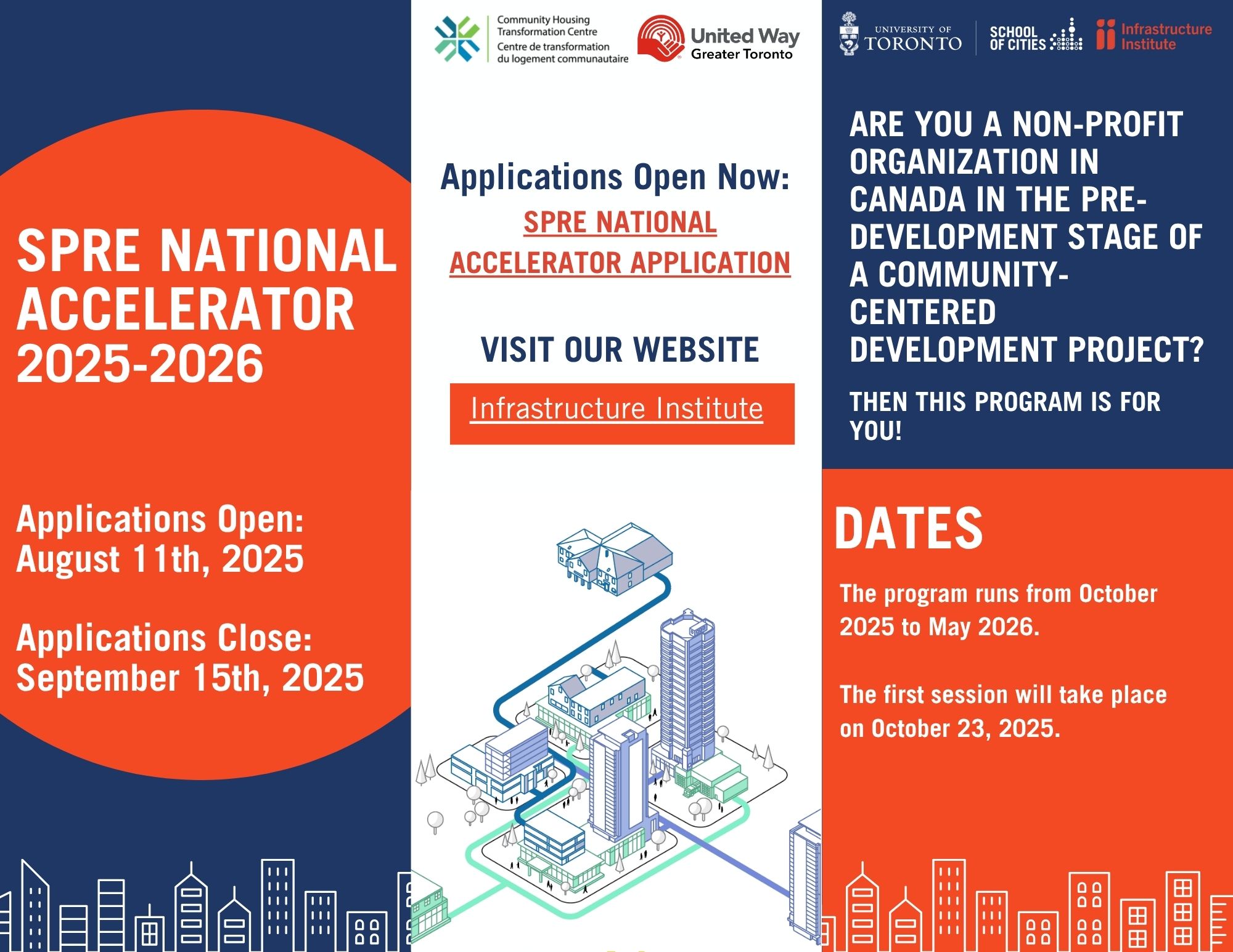 SPRE NATIONAL ACCELERATOR 2025-2026

Applications Open: August 11th, 2025

Applications Close: September 15th, 2025

Community Housing Transformation Centre
Centre de transformation du logement communautaire

United Way Greater Toronto

Applications Open Now:
SPRE NATIONAL ACCELERATOR APPLICATION

VISIT OUR WEBSITE

Infrastructure Institute

UNIVERSITY OF TORONTO

SCHOOL OF CITIES

Infrastructure Institute

ARE YOU A NON-PROFIT ORGANIZATION IN CANADA IN THE PRE-DEVELOPMENT STAGE OF A COMMUNITY-CENTERED DEVELOPMENT PROJECT?

THEN THIS PROGRAM IS FOR YOU!

DATES

The program runs from October 2025 to May 2026.

The first session will take place on October 23, 2025.